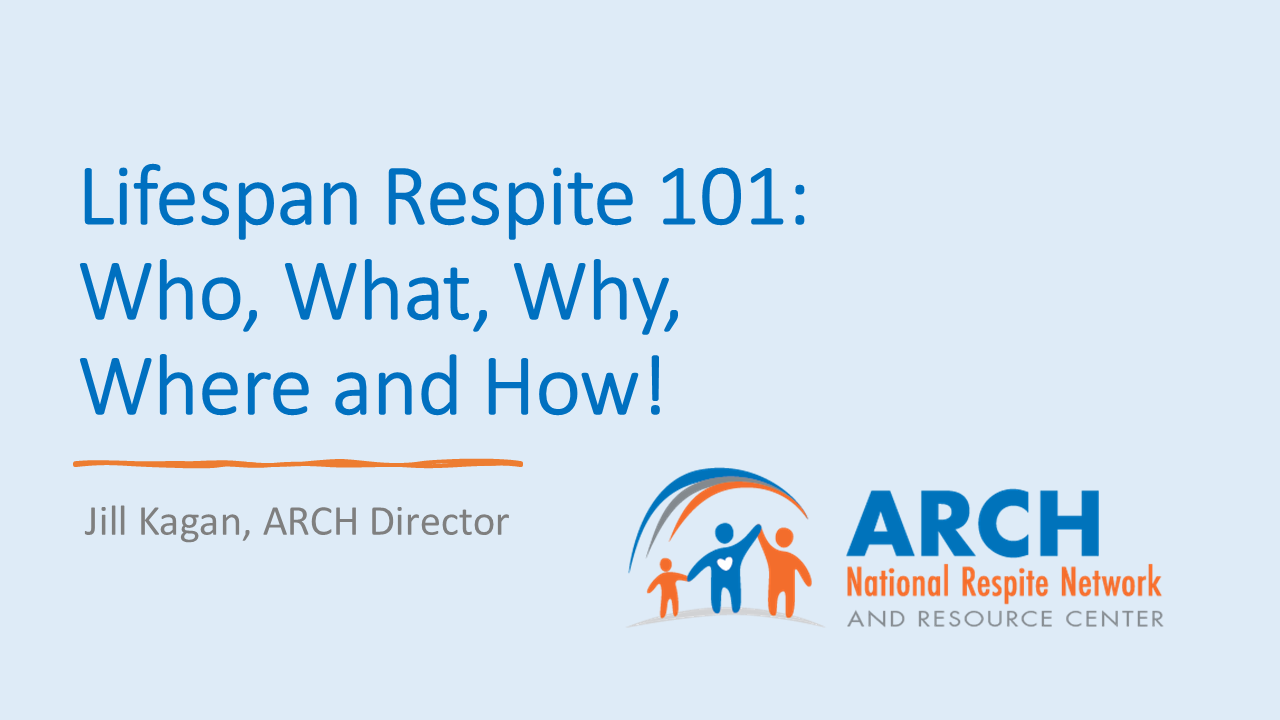 Lifespan Respite 101: Who, What, Why, Where and How!

Jill Kagan, ARCH Director

ARCH
National Respite Network
AND RESOURCE CENTER